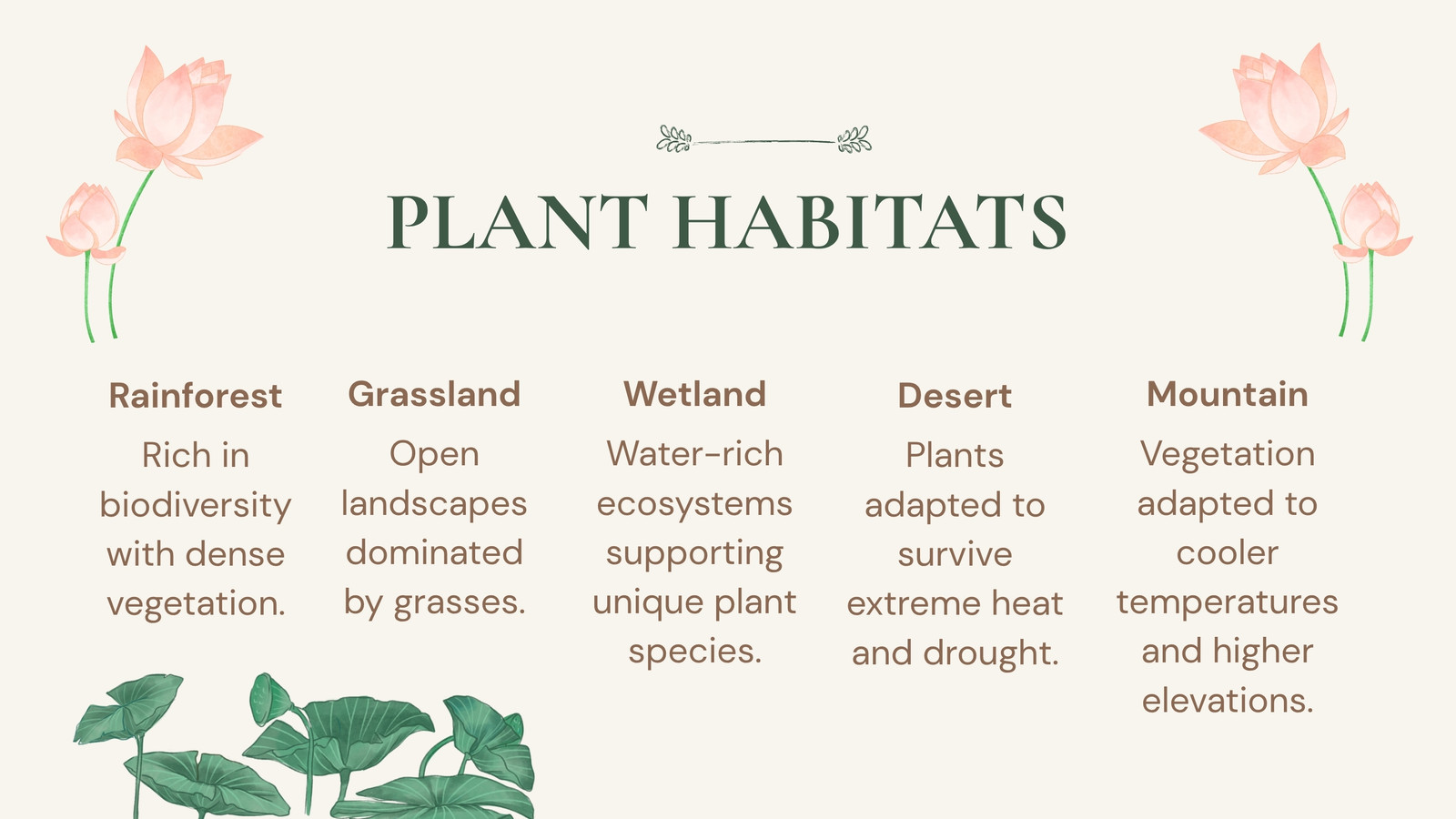 PLANT HABITATS

Rainforest

Rich in biodiversity with dense vegetation.

Grassland

Open landscapes dominated by grasses.

Wetland

Water-rich ecosystems supporting unique plant species.

Desert

Plants adapted to survive extreme heat and drought.

Mountain

Vegetation adapted to cooler temperatures and higher elevations.